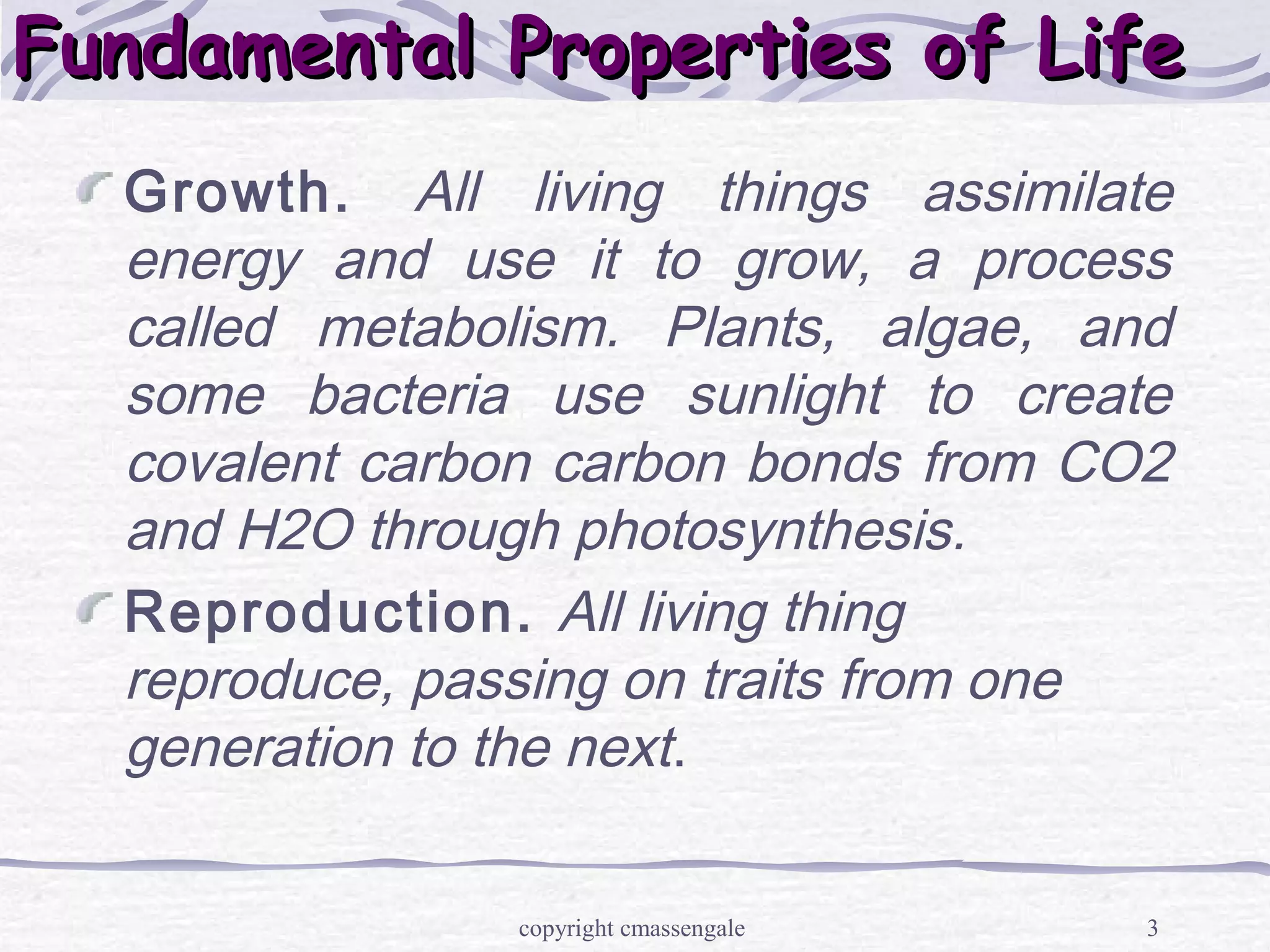 Fundamental Properties of Life

Growth. All living things assimilate energy and use it to grow, a process called metabolism. Plants, algae, and some bacteria use sunlight to create covalent carbon carbon bonds from CO2 and H2O through photosynthesis.

Reproduction. All living thing reproduce, passing on traits from one generation to the next.

copyright cmassengale

3